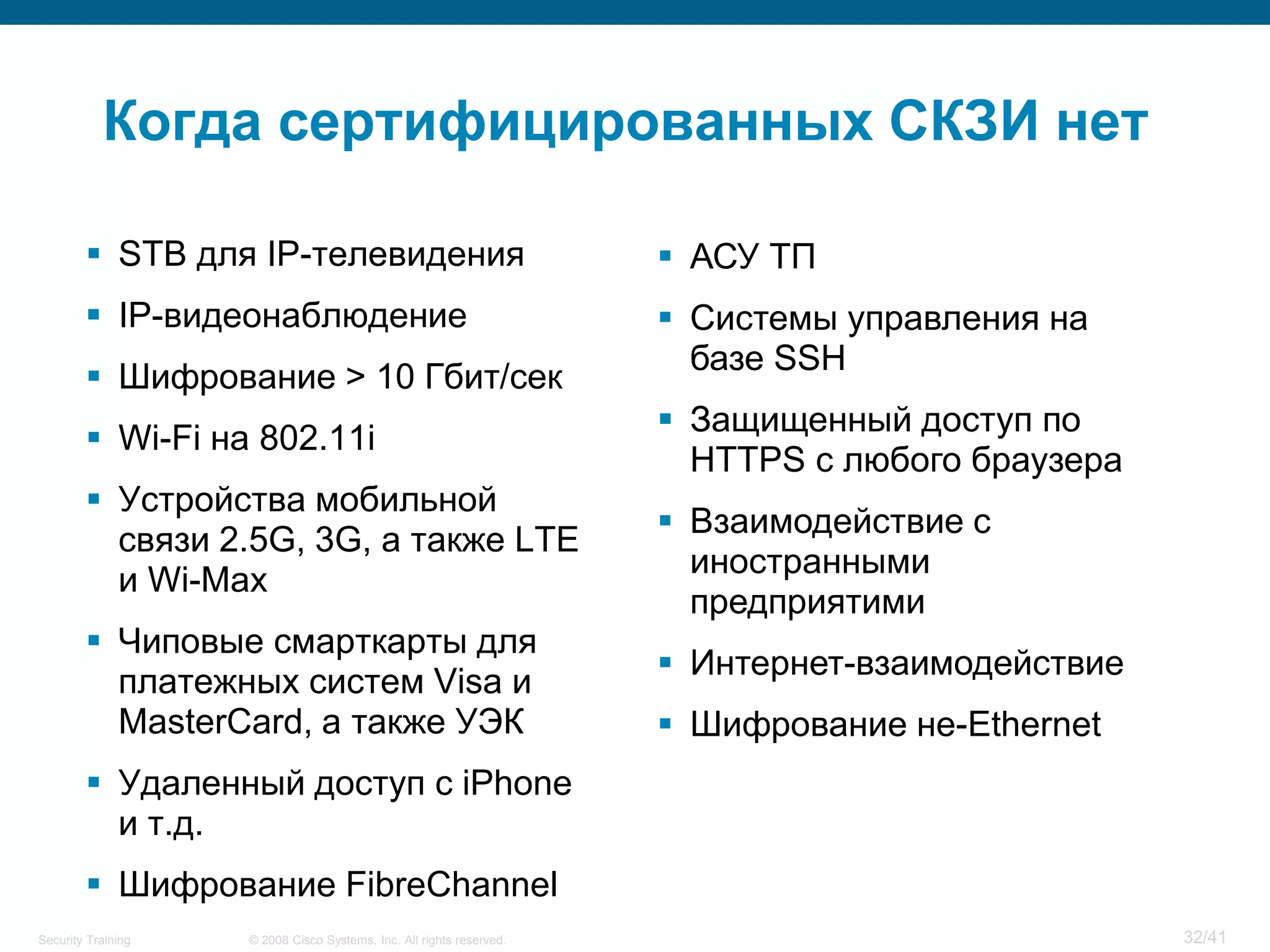 Когда сертифицированных СКЗИ нет

▪ STB для IP-телевидения
▪ IP-видеонаблюдение
▪ Шифрование > 10 Гбит/сек
▪ Wi-Fi на 802.11i
▪ Устройства мобильной связи 2.5G, 3G, а также LTE и Wi-Max
▪ Чиповые смарткарты для платежных систем Visa и MasterCard, а также УЭК
▪ Удаленный доступ с iPhone и т.д.
▪ Шифрование FibreChannel

▪ АСУ ТП
▪ Системы управления на базе SSH
▪ Защищенный доступ по HTTPS с любого браузера
▪ Взаимодействие с иностранными предприятими
▪ Интернет-взаимодействие
▪ Шифрование не-Ethernet

Security Training © 2008 Cisco Systems, Inc. All rights reserved. 32/41